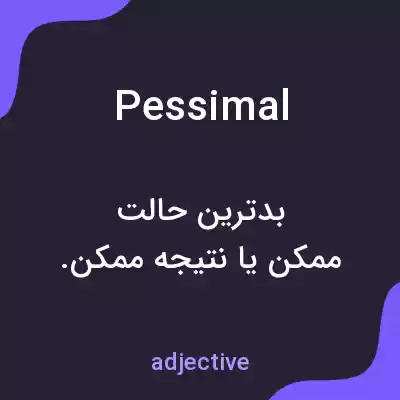 Pessimal

بدترین حالت ممکن یا نتیجه ممکن.

adjective